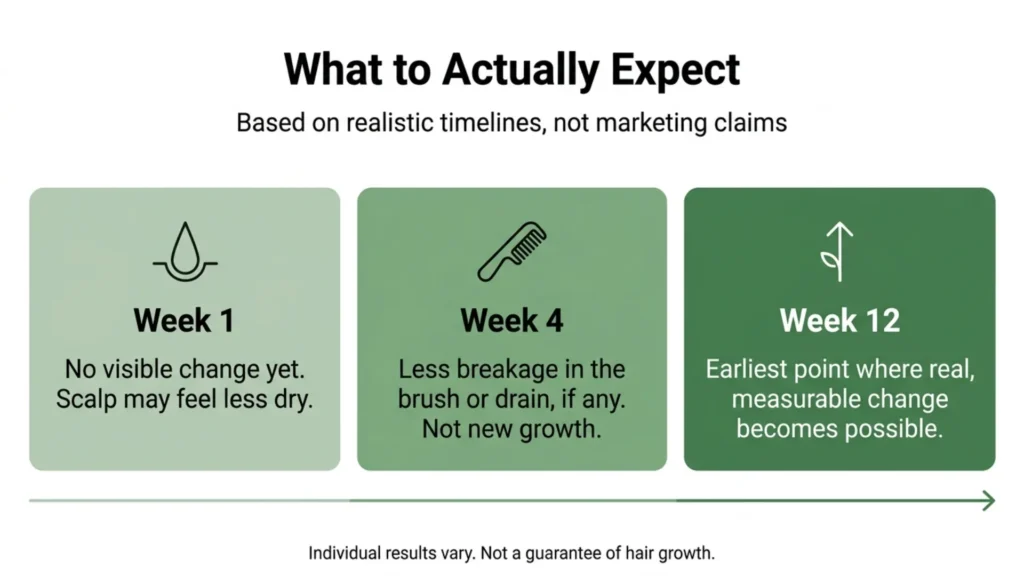 What to Actually Expect

Based on realistic timelines, not marketing claims

Week 1

No visible change yet. Scalp may feel less dry.

Week 4

Less breakage in the brush or drain, if any. Not new growth.

Week 12

Earliest point where real, measurable change becomes possible.

Individual results vary. Not a guarantee of hair growth.